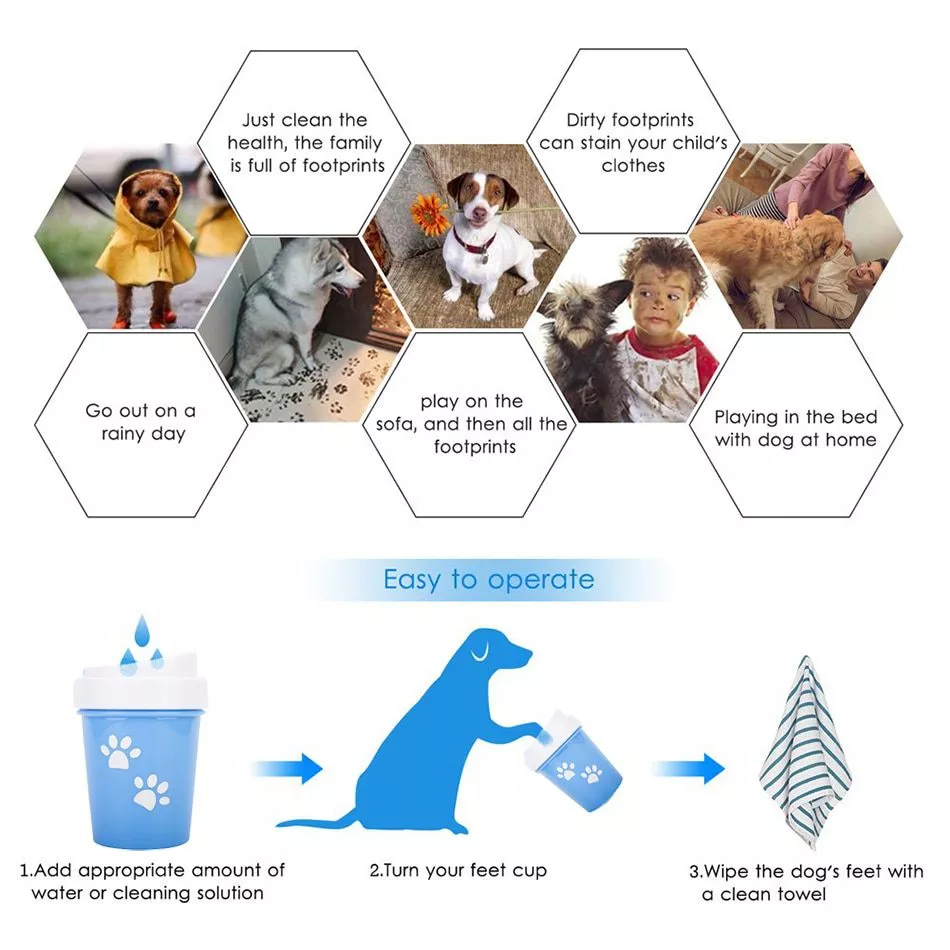 Just clean the health, the family is full of footprints

Dirty footprints can stain your child's clothes

Go out on a rainy day

play on the sofa, and then all the footprints

Playing in the bed with dog at home

Easy to operate

1.Add appropriate amount of water or cleaning solution

2.Turn your feet cup

3.Wipe the dog's feet with a clean towel